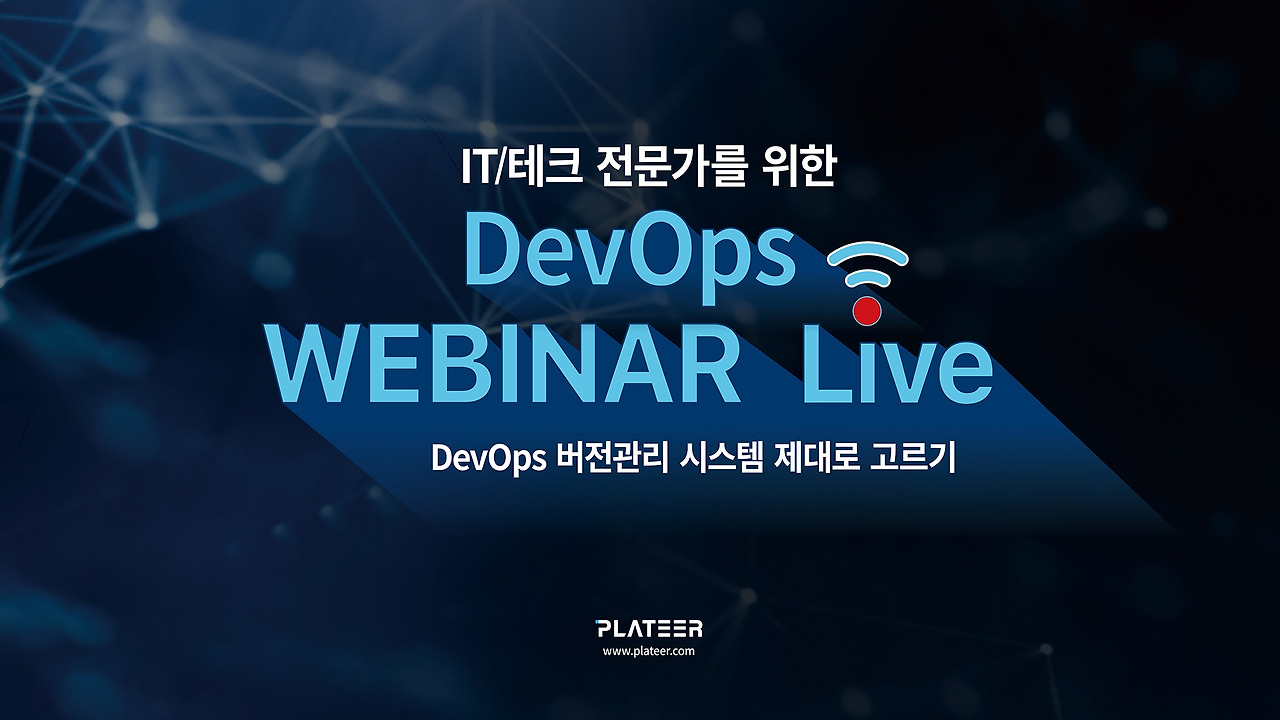 IT/테크 전문가를 위한

DevOps
WEBINAR Live

DevOps 버전관리 시스템 제대로 고르기

PLATEER
www.plateer.com